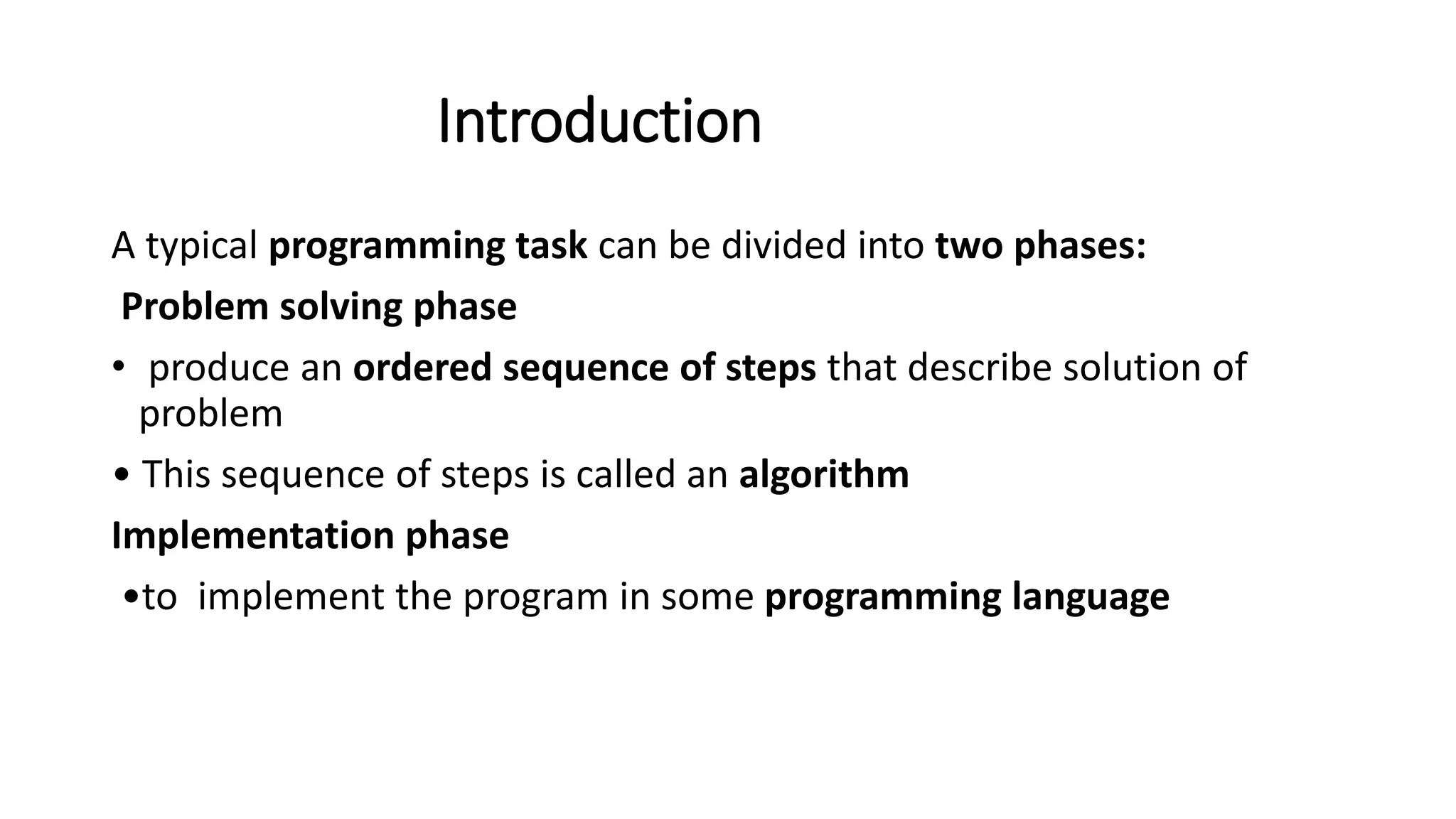 Introduction

A typical programming task can be divided into two phases:

Problem solving phase

• produce an ordered sequence of steps that describe solution of problem

• This sequence of steps is called an algorithm

Implementation phase

•to implement the program in some programming language